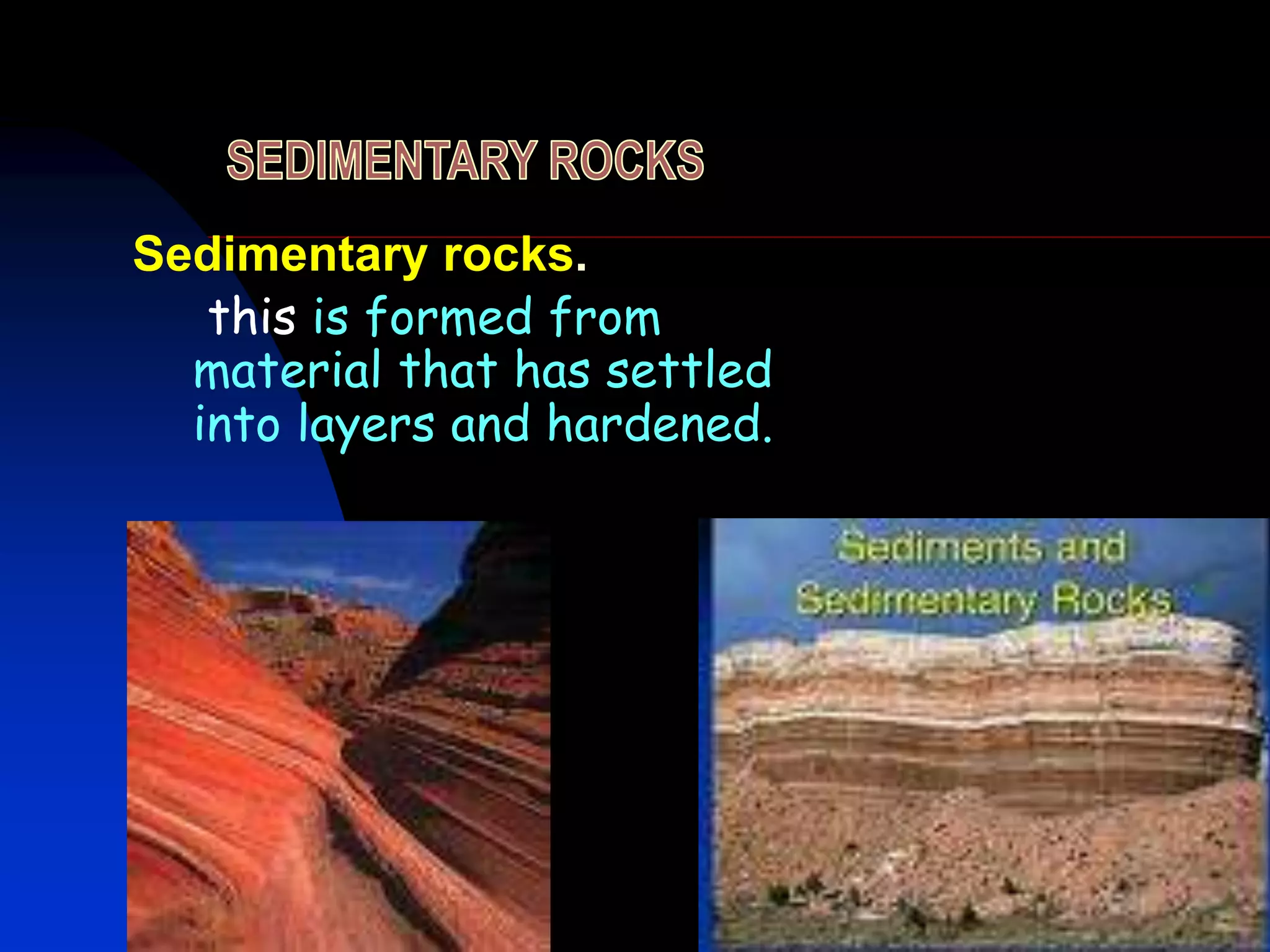 SEDIMENTARY ROCKS

Sedimentary rocks.

this is formed from material that has settled into layers and hardened.

Sediments and Sedimentary Rocks